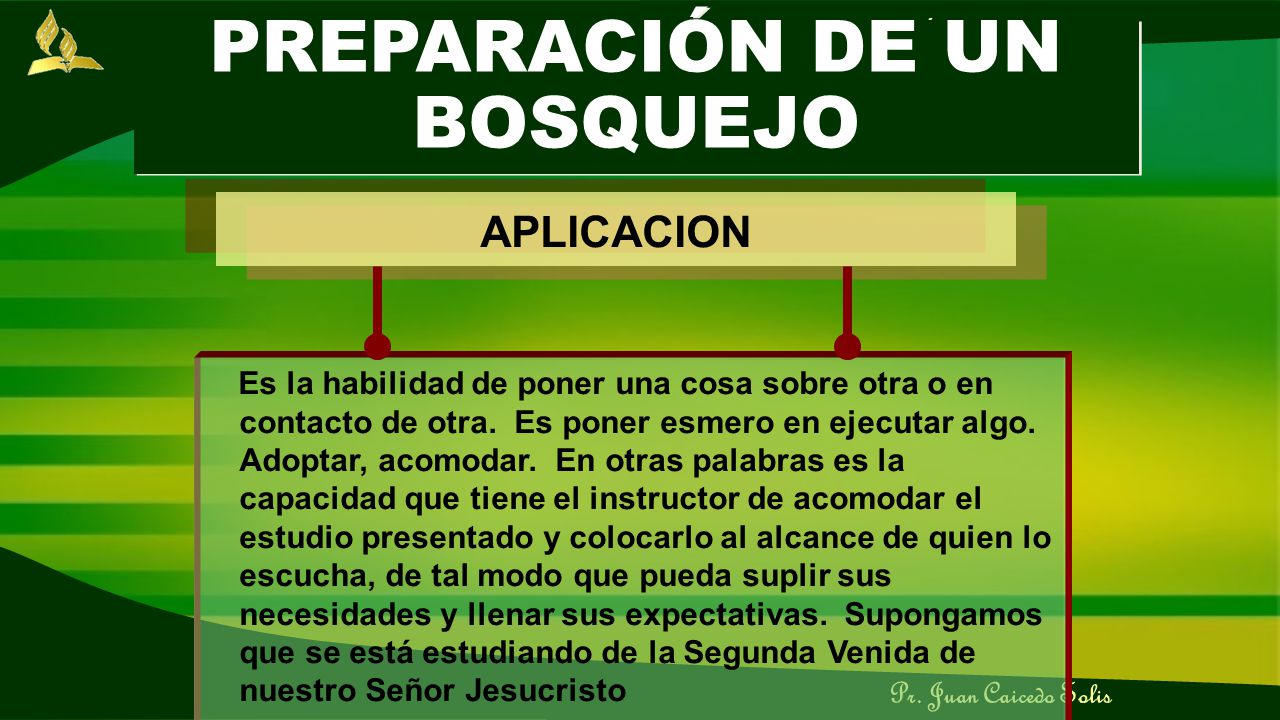 PREPARACIÓN DE UN BOSQUEJO

APLICACION

Es la habilidad de poner una cosa sobre otra o en contacto de otra. Es poner esmero en ejecutar algo. Adoptar, acomodar. En otras palabras es la capacidad que tiene el instructor de acomodar el estudio presentado y colocarlo al alcance de quien lo escucha, de tal modo que pueda suplir sus necesidades y llenar sus expectativas. Supongamos que se está estudiando de la Segunda Venida de nuestro Señor Jesucristo

Pr. Juan Caicedo Solis